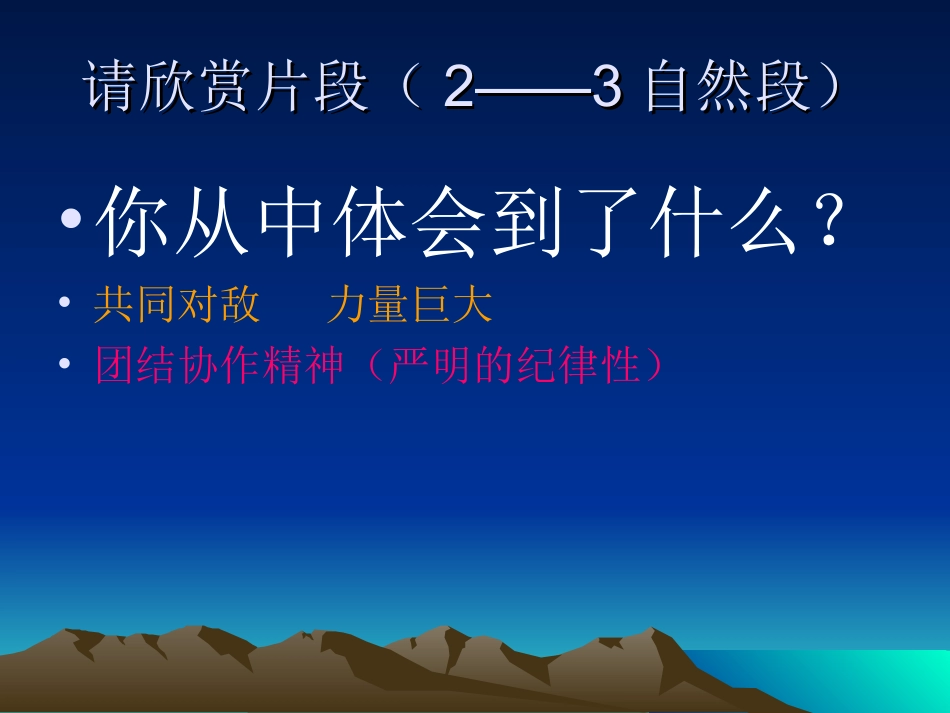 请欣赏片段（2——3自然段）

• 你从中体会到了什么？

• 共同对敌　力量巨大

• 团结协作精神（严明的纪律性）